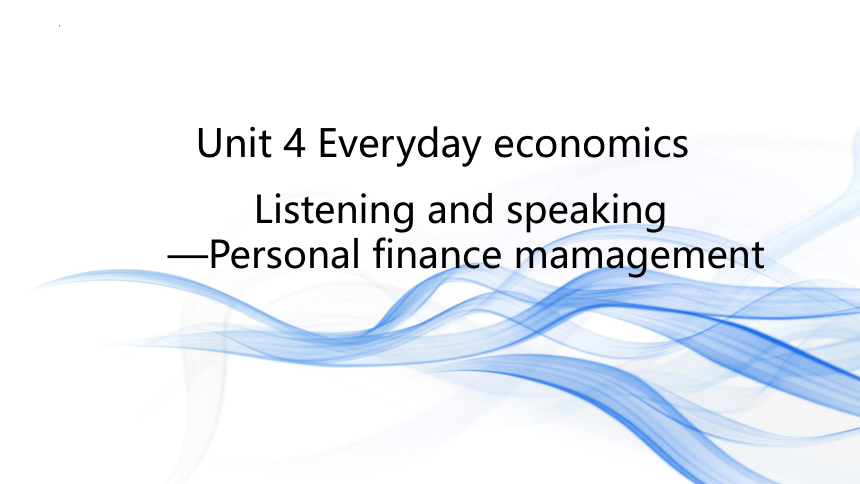 Unit 4 Everyday economics

Listening and speaking
—Personal finance mamagement